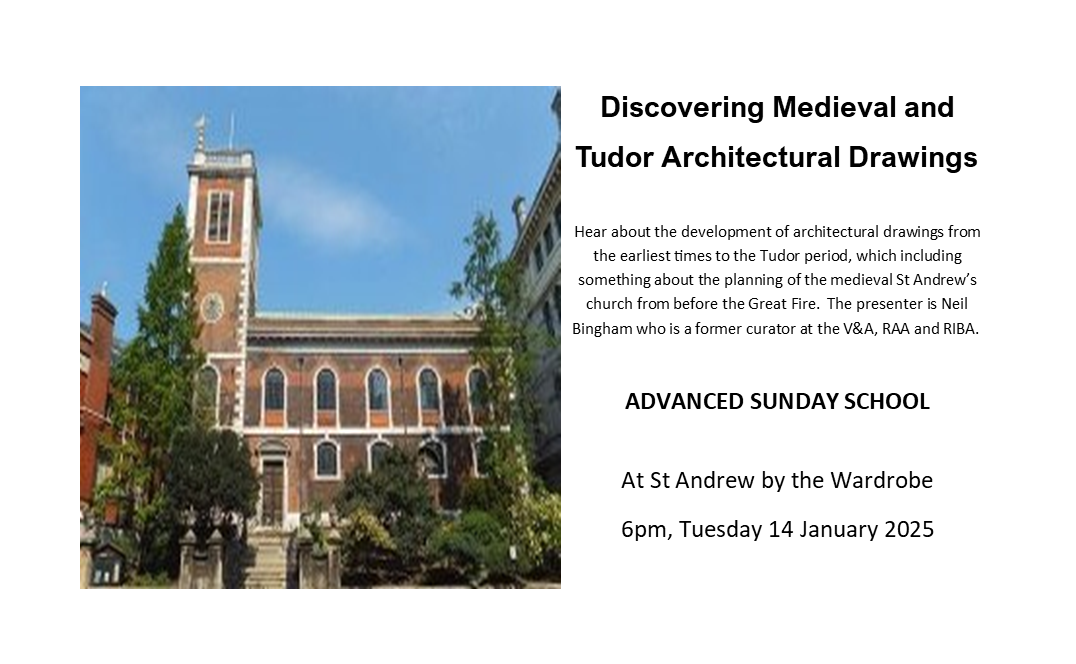 Discovering Medieval and Tudor Architectural Drawings

Hear about the development of architectural drawings from the earliest times to the Tudor period, which including something about the planning of the medieval St Andrew's church from before the Great Fire. The presenter is Neil Bingham who is a former curator at the V&A, RAA and RIBA.

ADVANCED SUNDAY SCHOOL

At St Andrew by the Wardrobe

6pm, Tuesday 14 January 2025